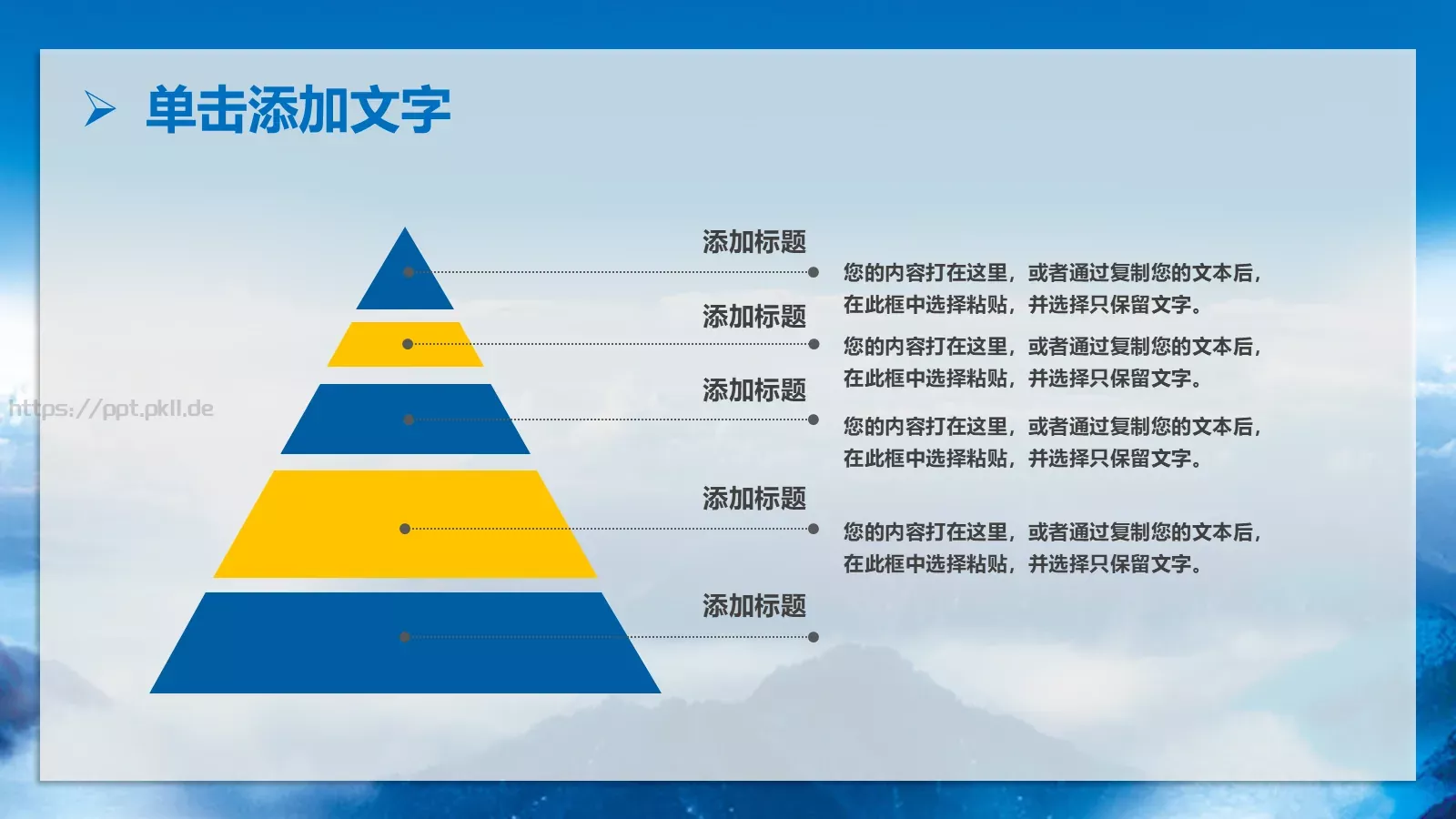 单击添加文字

https://ppt.pkll.de

添加标题

您的内容打在这里，或者通过复制您的文本后，在此框中选择粘贴，并选择只保留文字。

添加标题

您的内容打在这里，或者通过复制您的文本后，在此框中选择粘贴，并选择只保留文字。

添加标题

您的内容打在这里，或者通过复制您的文本后，在此框中选择粘贴，并选择只保留文字。

添加标题

您的内容打在这里，或者通过复制您的文本后，在此框中选择粘贴，并选择只保留文字。

添加标题